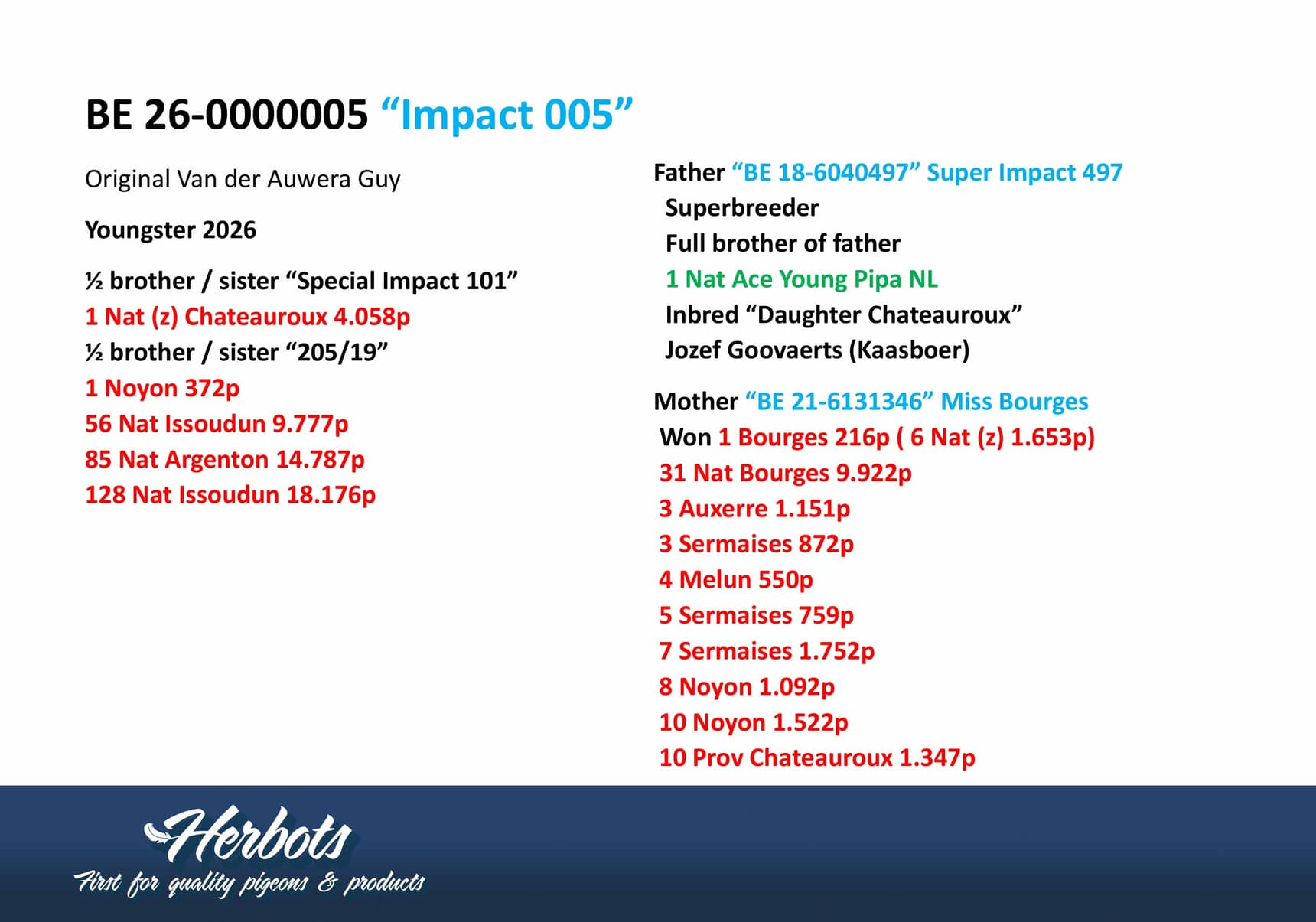 BE 26-0000005 “Impact 005”

Original Van der Auwera Guy

Youngster 2026

½ brother / sister “Special Impact 101”
1 Nat (z) Chateauroux 4.058p
½ brother / sister “205/19”
1 Noyon 372p
56 Nat Issoudun 9.777p
85 Nat Argenton 14.787p
128 Nat Issoudun 18.176p

Father “BE 18-6040497” Super Impact 497
Superbreeder
Full brother of father
1 Nat Ace Young Pipa NL
Inbred “Daughter Chateauroux”
Jozef Goovaerts (Kaasboer)

Mother “BE 21-6131346” Miss Bourges
Won 1 Bourges 216p ( 6 Nat (z) 1.653p)
31 Nat Bourges 9.922p
3 Auxerre 1.151p
3 Sermaises 872p
4 Melun 550p
5 Sermaises 759p
7 Sermaises 1.752p
8 Noyon 1.092p
10 Noyon 1.522p
10 Prov Chateauroux 1.347p

Herbots
First for quality pigeons & products